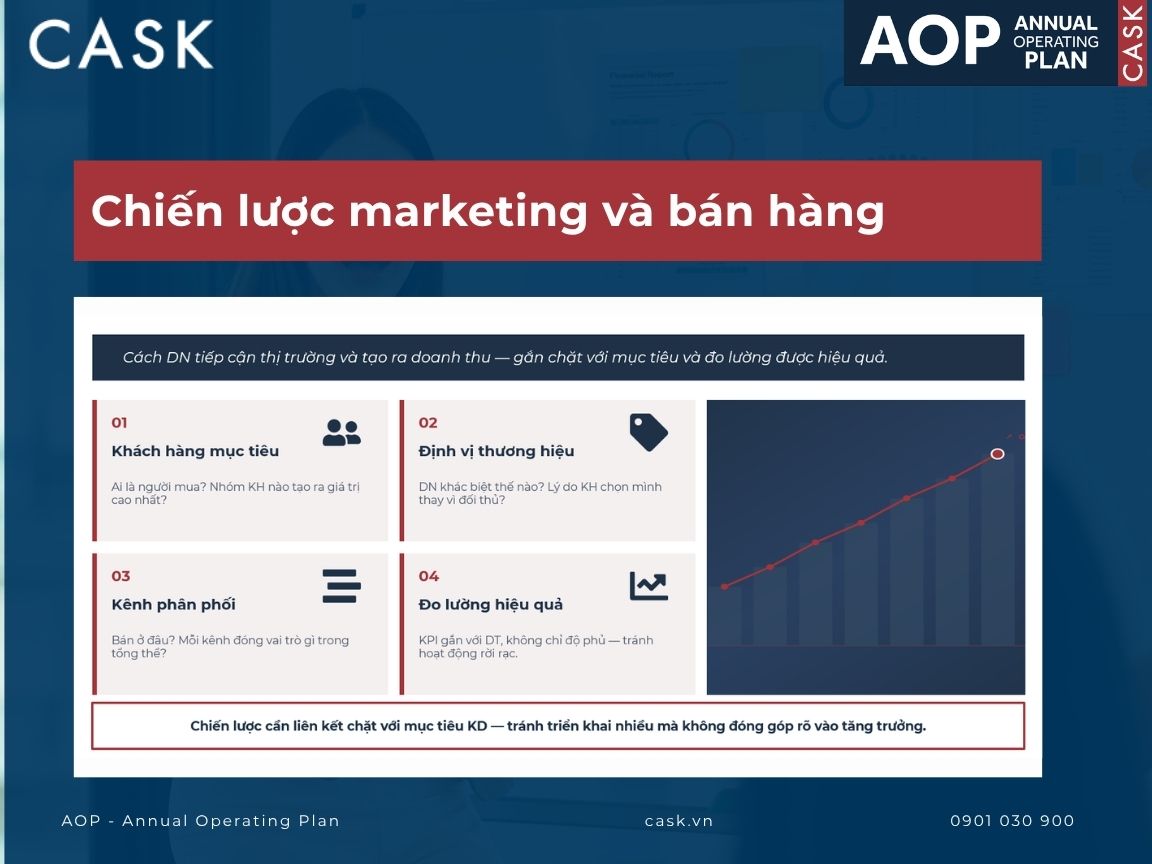 CASK

AOP ANNUAL OPERATING PLAN

CASK

Chiến lược marketing và bán hàng

Cách DN tiếp cận thị trường và tạo ra doanh thu — gắn chặt với mục tiêu và đo lường được hiệu quả.

01
Khách hàng mục tiêu
Ai là người mua? Nhóm KH nào tạo ra giá trị cao nhất?

02
Định vị thương hiệu
DN khác biệt thế nào? Lý do KH chọn mình thay vì đối thủ?

03
Kênh phân phối
Bán ở đâu? Mỗi kênh đóng vai trò gì trong tổng thể?

04
Đo lường hiệu quả
KPI gắn với DT, không chỉ độ phủ — tránh hoạt động rời rạc.

Chiến lược cần liên kết chặt với mục tiêu KD — tránh triển khai nhiều mà không đóng góp rõ vào tăng trưởng.

AOP - Annual Operating Plan

cask.vn

0901 030 900